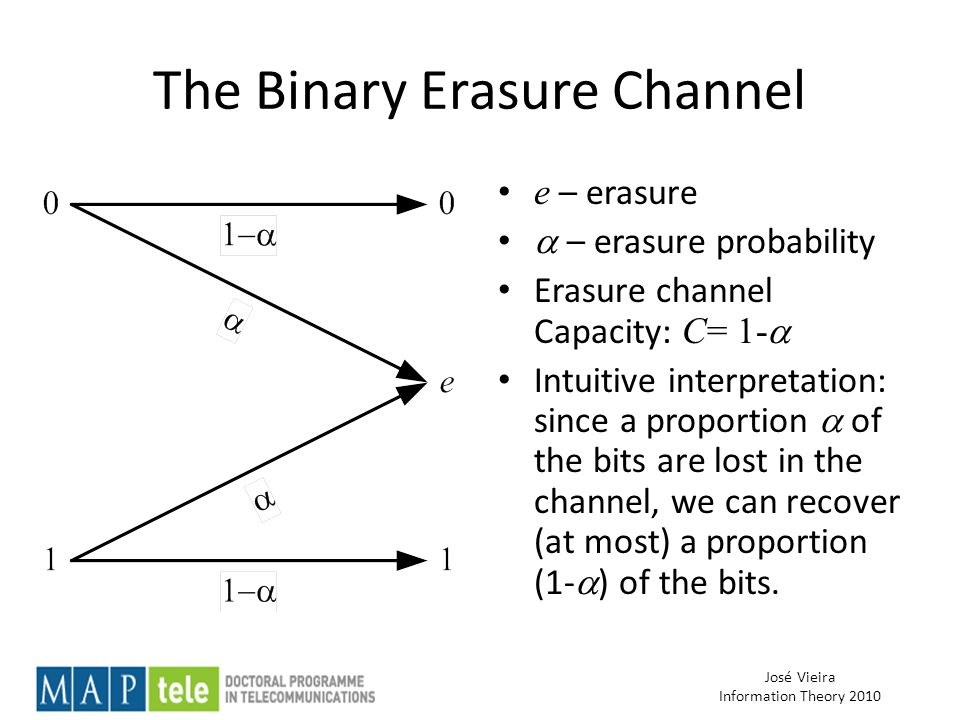 The Binary Erasure Channel

0

0

$1-\alpha$

$\alpha$

$e$

$\alpha$

1

1

$1-\alpha$

• $e$ – erasure
• $\alpha$ – erasure probability
• Erasure channel Capacity: $C= 1-\alpha$
• Intuitive interpretation: since a proportion $\alpha$ of the bits are lost in the channel, we can recover (at most) a proportion (1-$\alpha$) of the bits.

MAP tele DOCTORAL PROGRAMME IN TELECOMMUNICATIONS

José Vieira
Information Theory 2010